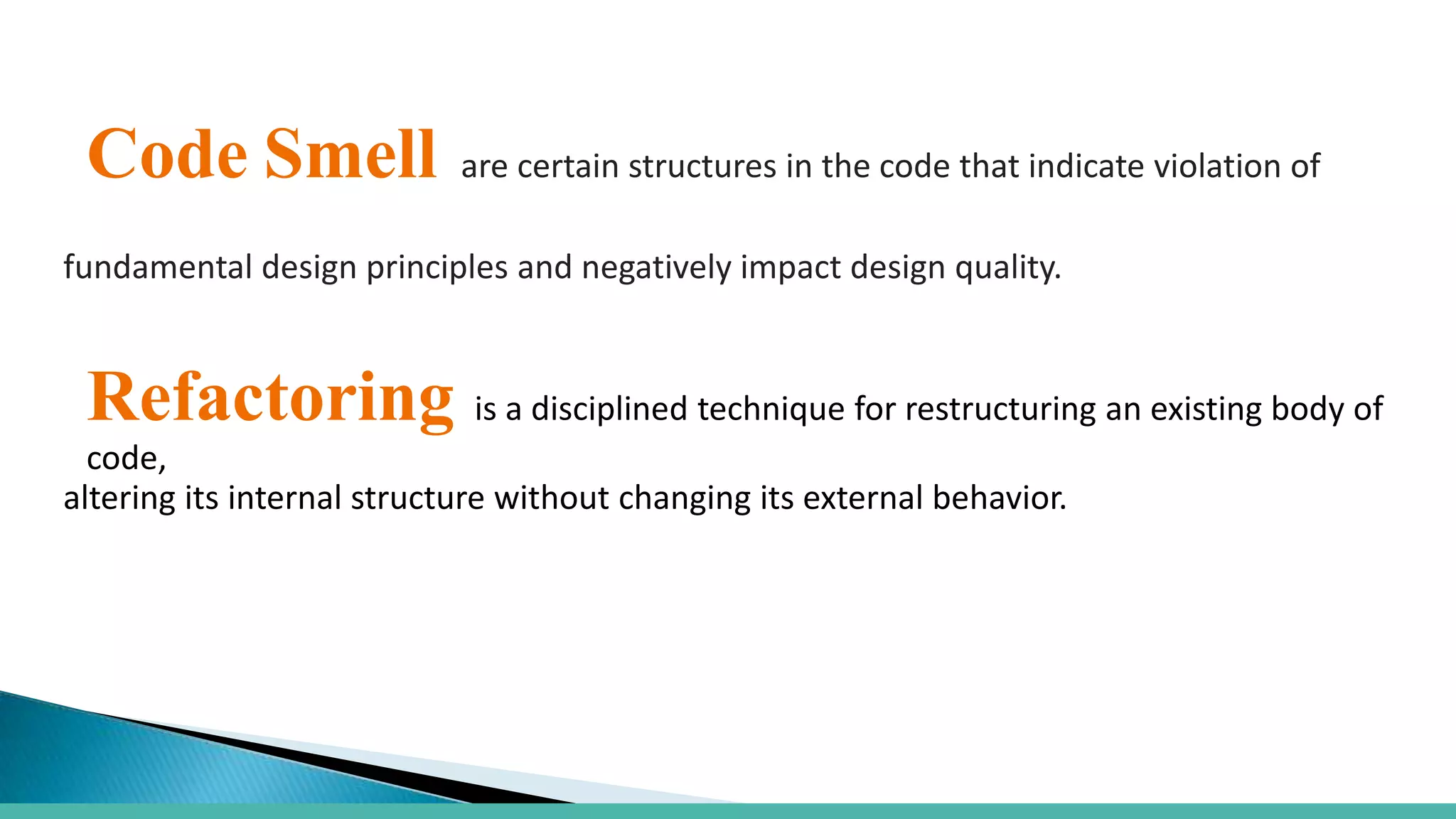 Code Smell are certain structures in the code that indicate violation of

fundamental design principles and negatively impact design quality.

Refactoring is a disciplined technique for restructuring an existing body of code,
altering its internal structure without changing its external behavior.